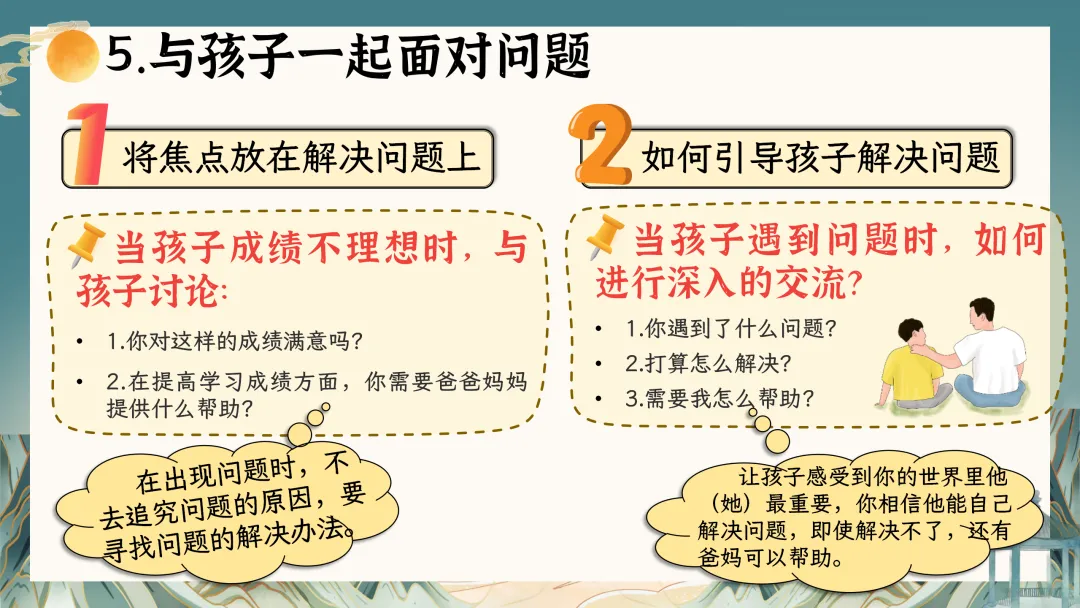 5.与孩子一起面对问题

1 将焦点放在解决问题上

当孩子成绩不理想时，与孩子讨论:

• 1.你对这样的成绩满意吗?
• 2.在提高学习成绩方面，你需要爸爸妈妈提供什么帮助?

在出现问题时，不去追究问题的原因，要寻找问题的解决办法。

2 如何引导孩子解决问题

当孩子遇到问题时，如何进行深入的交流?

• 1.你遇到了什么问题?
• 2.打算怎么解决?
• 3.需要我怎么帮助?

让孩子感受到你的世界里他（她）最重要，你相信他能自己解决问题，即使解决不了，还有爸妈可以帮助。